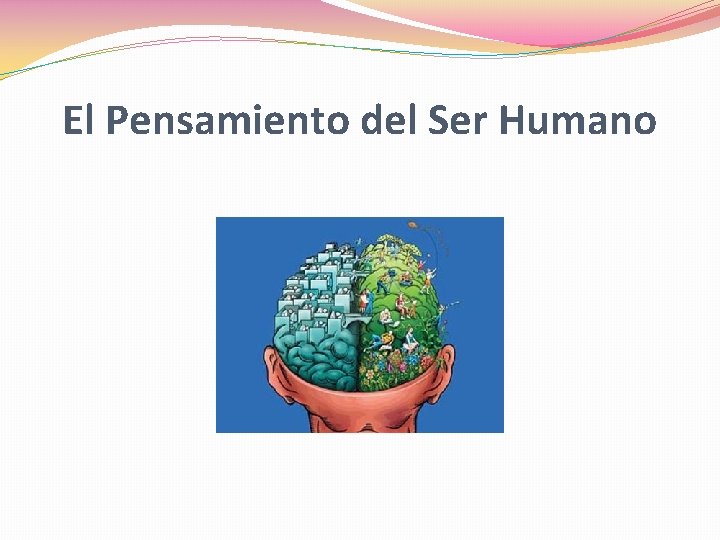 El Pensamiento del Ser Humano